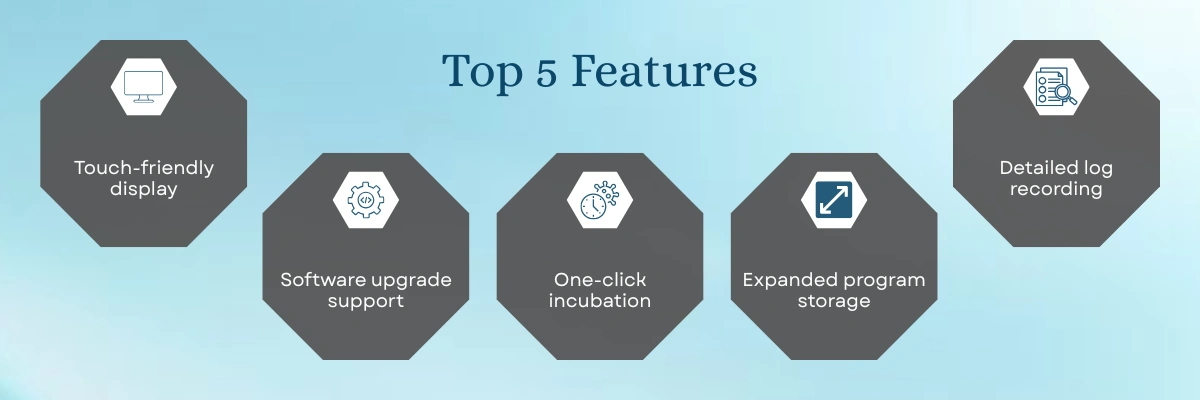 Top 5 Features

Touch-friendly display

Software upgrade support

One-click incubation

Expanded program storage

Detailed log recording